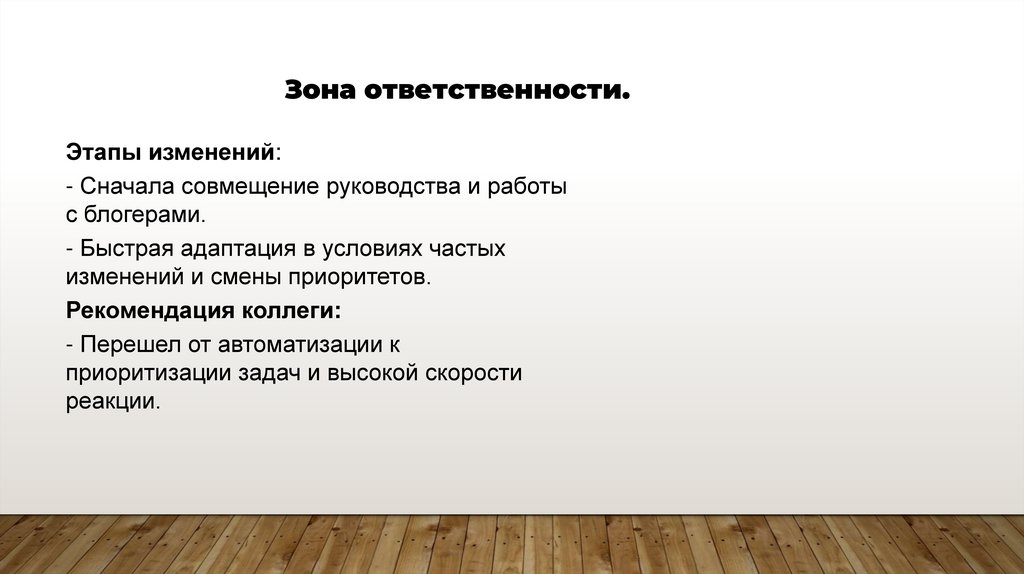 Зона ответственности.

Этапы изменений:

- Сначала совмещение руководства и работы с блогерами.

- Быстрая адаптация в условиях частых изменений и смены приоритетов.

Рекомендация коллеги:

- Перешел от автоматизации к приоритизации задач и высокой скорости реакции.